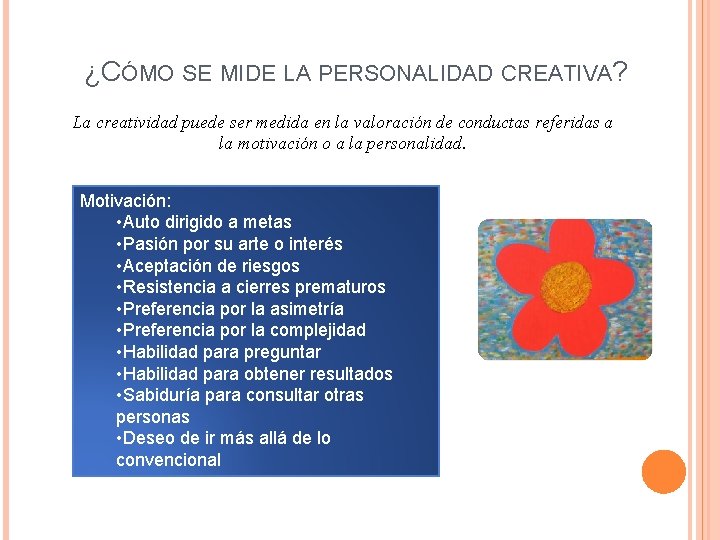 ¿CÓMO SE MIDE LA PERSONALIDAD CREATIVA?

La creatividad puede ser medida en la valoración de conductas referidas a la motivación o a la personalidad.

Motivación:
•Auto dirigido a metas
•Pasión por su arte o interés
•Aceptación de riesgos
•Resistencia a cierres prematuros
•Preferencia por la asimetría
•Preferencia por la complejidad
•Habilidad para preguntar
•Habilidad para obtener resultados
•Sabiduría para consultar otras personas
•Deseo de ir más allá de lo convencional